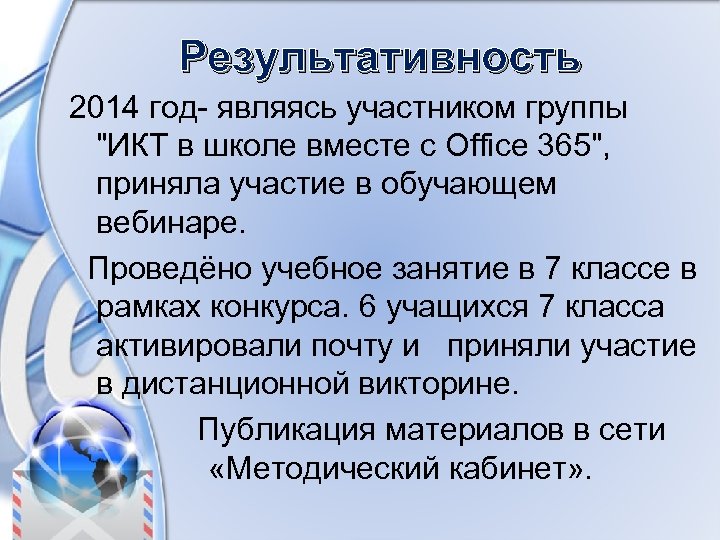 Результативность

2014 год- являясь участником группы "ИКТ в школе вместе с Office 365", приняла участие в обучающем вебинаре.

Проведёно учебное занятие в 7 классе в рамках конкурса. 6 учащихся 7 класса активировали почту и приняли участие в дистанционной викторине.

Публикация материалов в сети «Методический кабинет».